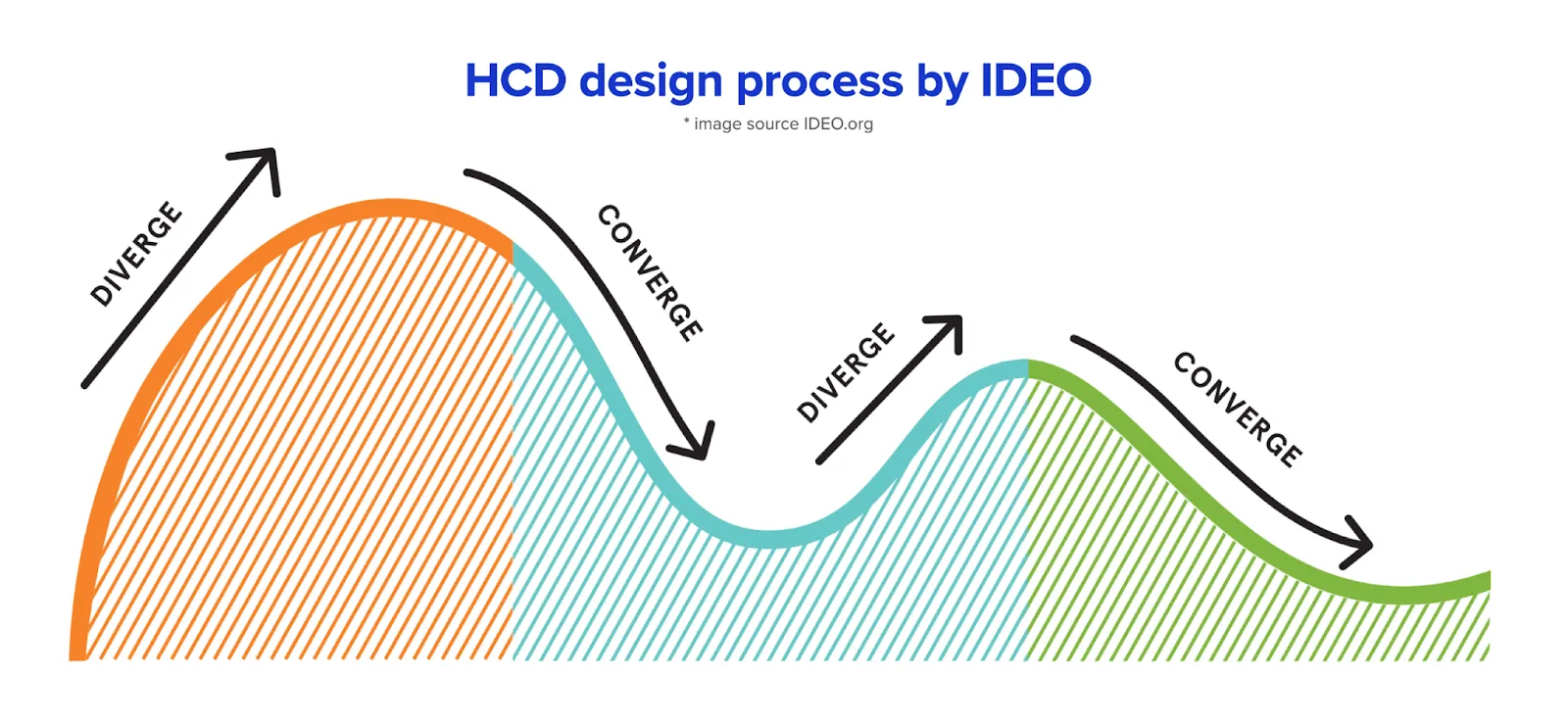 HCD design process by IDEO

* image source IDEO.org

DIVERGE

CONVERGE

DIVERGE

CONVERGE